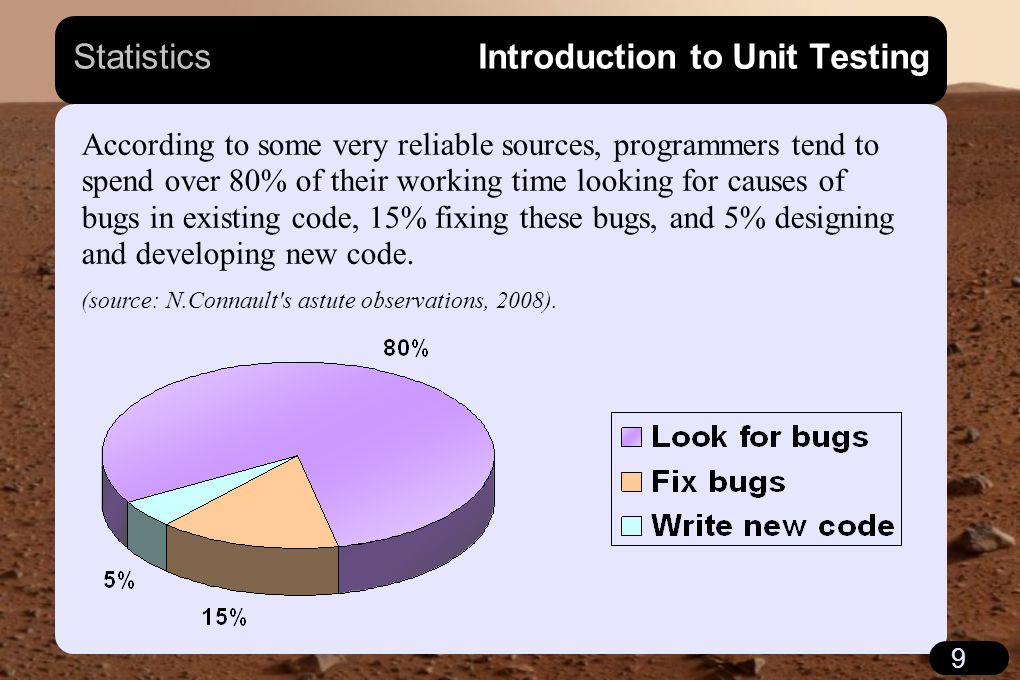 Statistics

Introduction to Unit Testing

According to some very reliable sources, programmers tend to spend over 80% of their working time looking for causes of bugs in existing code, 15% fixing these bugs, and 5% designing and developing new code.

(source: N.Connault's astute observations, 2008).

80%

5%

15%

Look for bugs
Fix bugs
Write new code

9